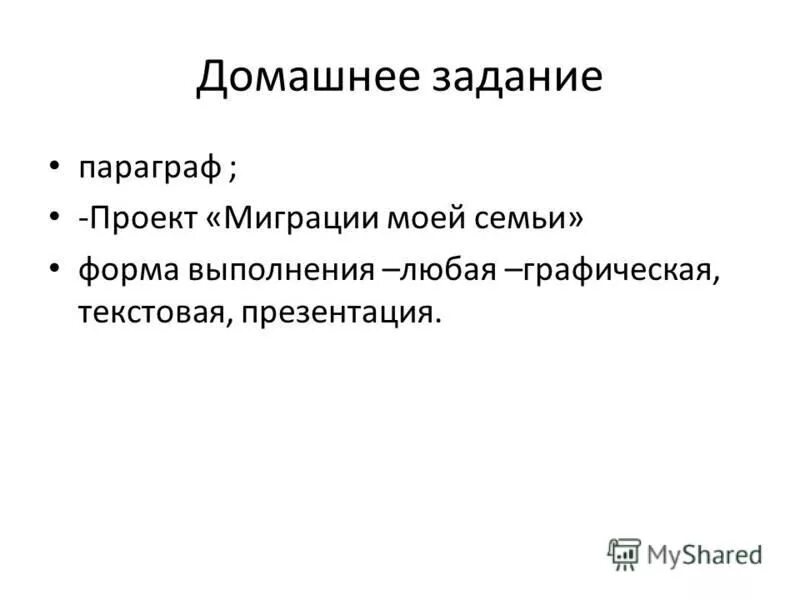 Домашнее задание

• параграф ;
• -Проект «Миграции моей семьи»
• форма выполнения –любая –графическая, текстовая, презентация.

MyShared